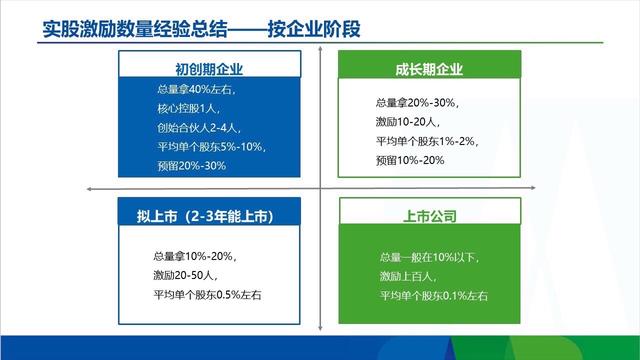 实股激励数量经验总结——按企业阶段

初创期企业

总量拿40%左右，
核心控股1人，
创始合伙人2-4人，
平均单个股东5%-10%，
预留20%-30%

成长期企业

总量拿20%-30%，
激励10-20人，
平均单个股东1%-2%，
预留10%-20%

拟上市（2-3年能上市）

总量拿10%-20%，
激励20-50人，
平均单个股东0.5%左右

上市公司

总量一般在10%以下，
激励上百人，
平均单个股东0.1%左右